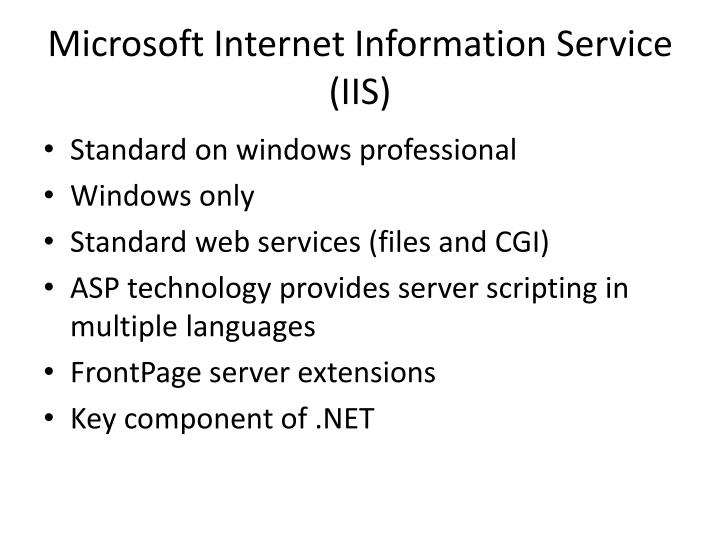 Microsoft Internet Information Service (IIS)

• Standard on windows professional
• Windows only
• Standard web services (files and CGI)
• ASP technology provides server scripting in multiple languages
• FrontPage server extensions
• Key component of .NET